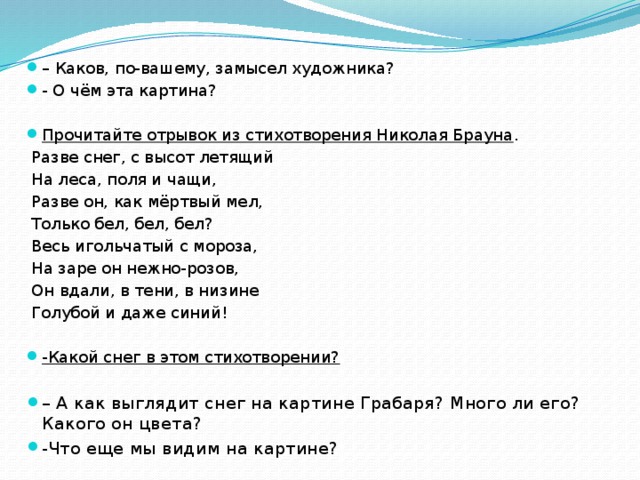 – Каков, по-вашему, замысел художника?
- О чём эта картина?

Прочитайте отрывок из стихотворения Николая Брауна.
Разве снег, с высот летящий
На леса, поля и чащи,
Разве он, как мёртвый мел,
Только бел, бел, бел?
Весь игольчатый с мороза,
На заре он нежно-розов,
Он вдали, в тени, в низине
Голубой и даже синий!

-Какой снег в этом стихотворении?

– А как выглядит снег на картине Грабаря? Много ли его? Какого он цвета?
-Что еще мы видим на картине?